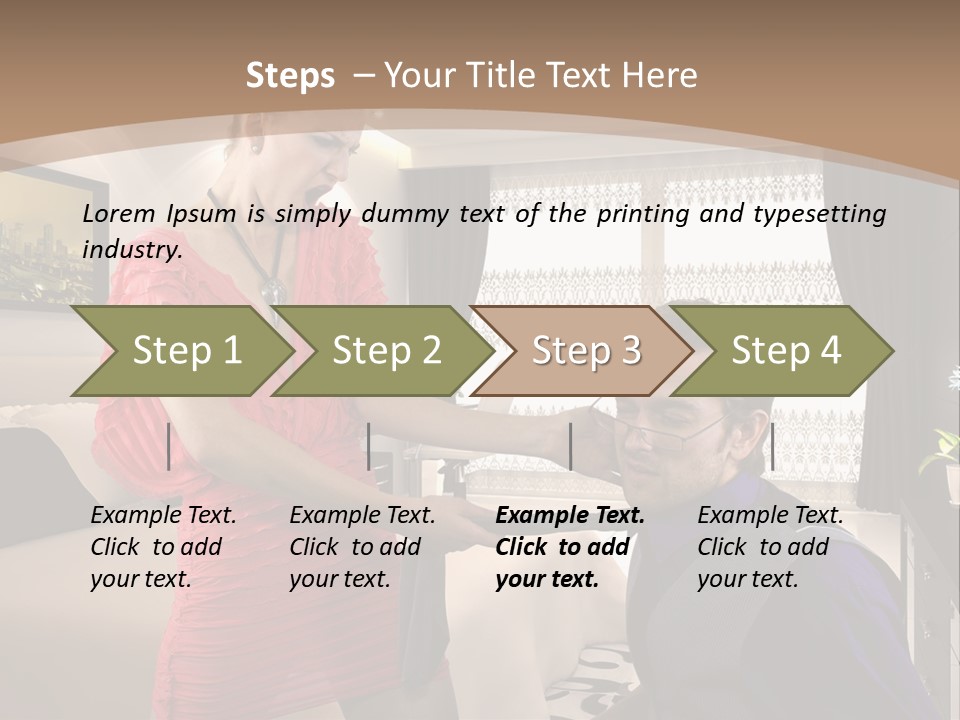 Steps – Your Title Text Here

Lorem Ipsum is simply dummy text of the printing and typesetting industry.

Step 1

Step 2

Step 3

Step 4

Example Text. Click to add your text.

Example Text. Click to add your text.

Example Text. Click to add your text.

Example Text. Click to add your text.